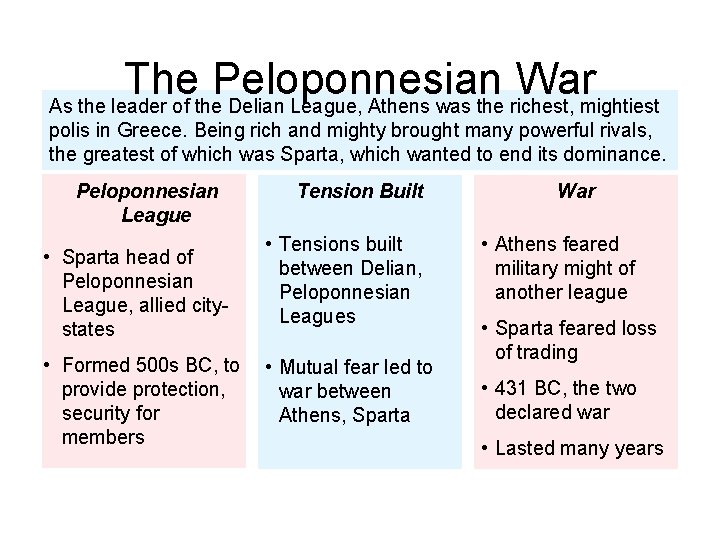 The Peloponnesian War

As the leader of the Delian League, Athens was the richest, mightiest polis in Greece. Being rich and mighty brought many powerful rivals, the greatest of which was Sparta, which wanted to end its dominance.

Peloponnesian League

• Sparta head of Peloponnesian League, allied city-states

• Formed 500s BC, to provide protection, security for members

Tension Built

• Tensions built between Delian, Peloponnesian Leagues

• Mutual fear led to war between Athens, Sparta

War

• Athens feared military might of another league

• Sparta feared loss of trading

• 431 BC, the two declared war

• Lasted many years